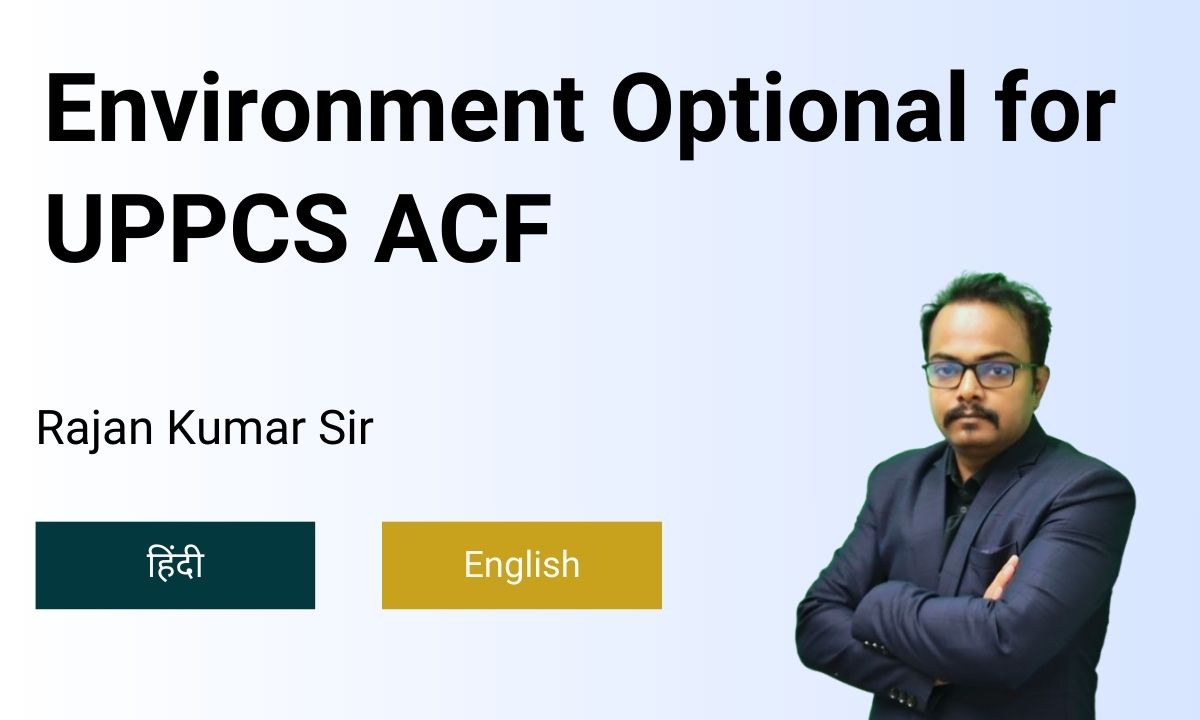 Environment Optional for UPPCS ACF

Rajan Kumar Sir

हिंदी

English